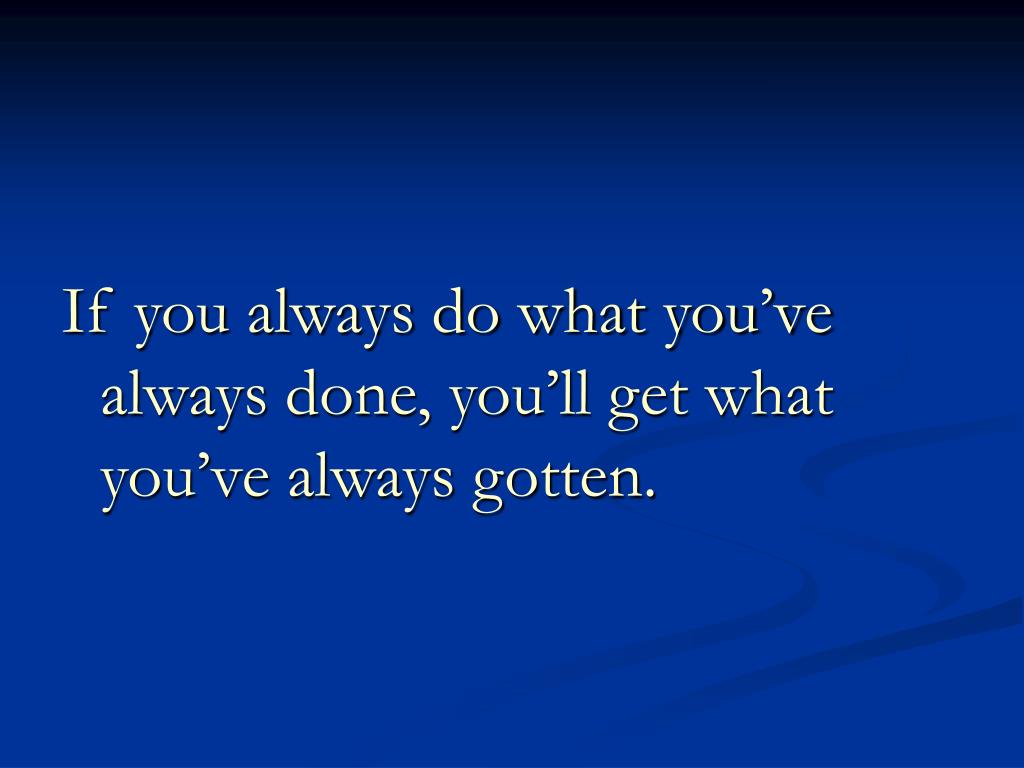 If you always do what you’ve always done, you’ll get what you’ve always gotten.